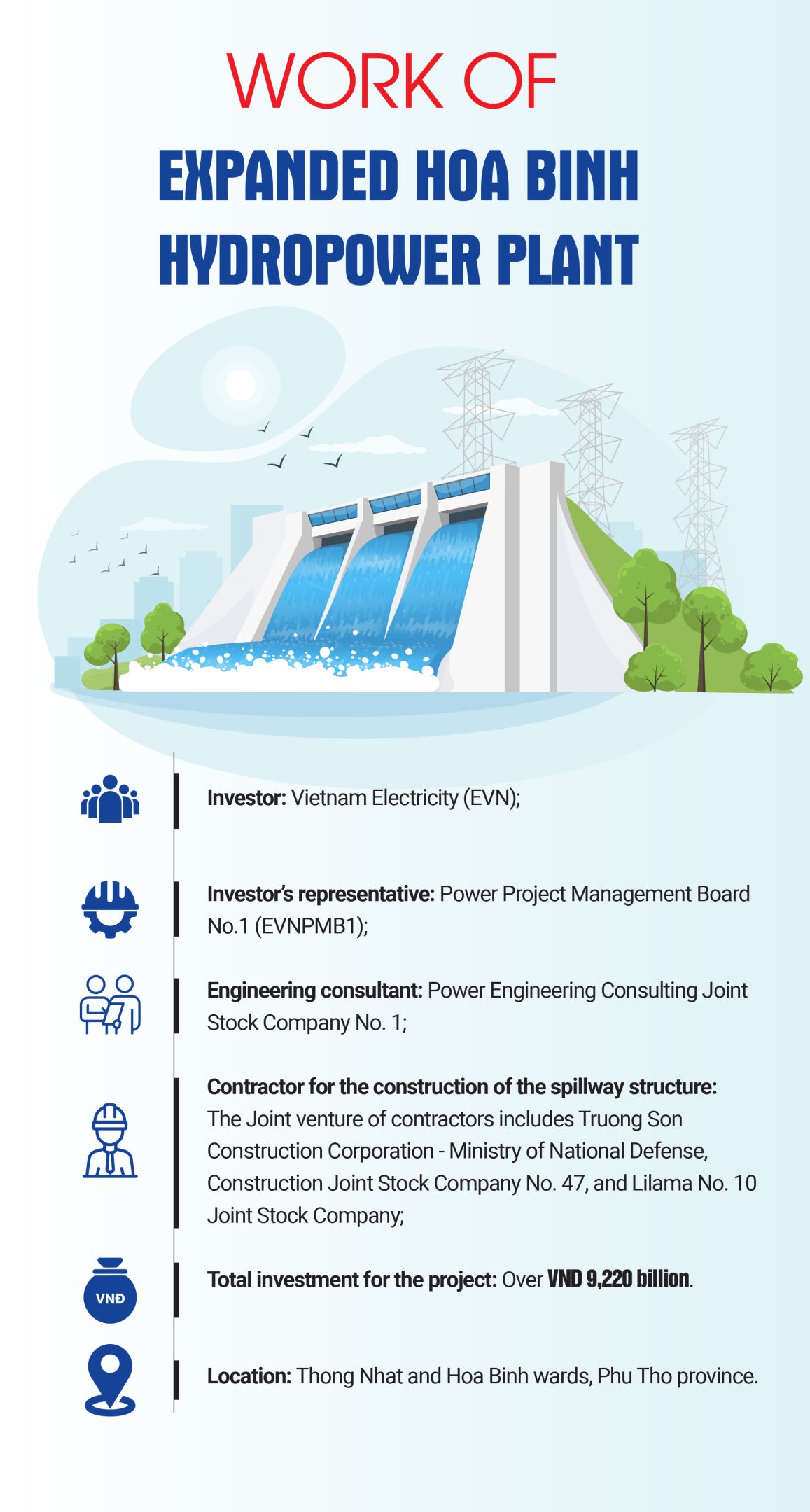 WORK OF

EXPANDED HOA BINH HYDROPOWER PLANT

Investor: Vietnam Electricity (EVN);

Investor's representative: Power Project Management Board No.1 (EVNPMB1);

Engineering consultant: Power Engineering Consulting Joint Stock Company No. 1;

Contractor for the construction of the spillway structure: The Joint venture of contractors includes Truong Son Construction Corporation - Ministry of National Defense, Construction Joint Stock Company No. 47, and Lilama No. 10 Joint Stock Company;

VNĐ

Total investment for the project: Over VND 9,220 billion.

Location: Thong Nhat and Hoa Binh wards, Phu Tho province.